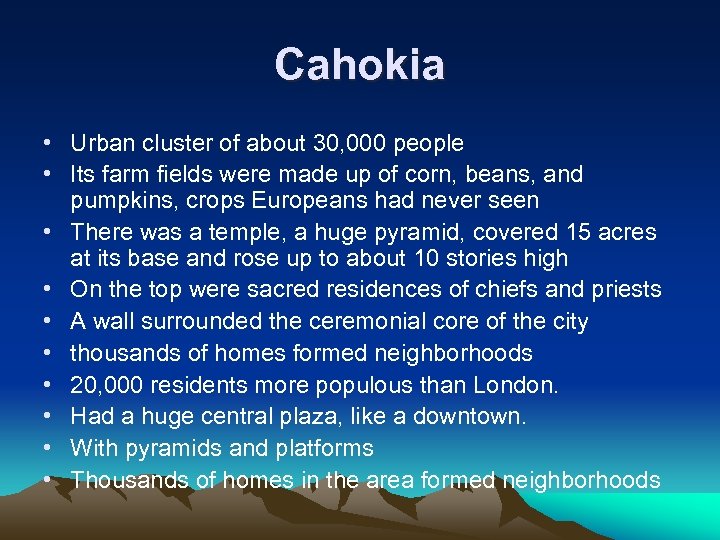 Cahokia

• Urban cluster of about 30,000 people
• Its farm fields were made up of corn, beans, and pumpkins, crops Europeans had never seen
• There was a temple, a huge pyramid, covered 15 acres at its base and rose up to about 10 stories high
• On the top were sacred residences of chiefs and priests
• A wall surrounded the ceremonial core of the city
• thousands of homes formed neighborhoods
• 20,000 residents more populous than London.
• Had a huge central plaza, like a downtown.
• With pyramids and platforms
• Thousands of homes in the area formed neighborhoods